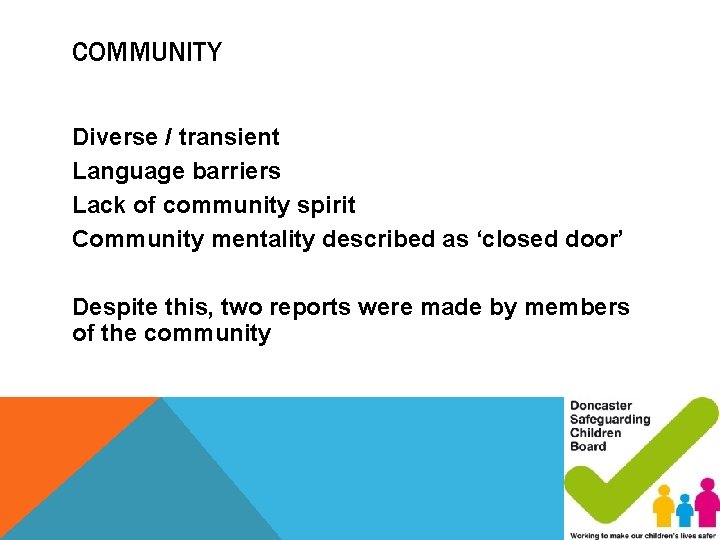 COMMUNITY

Diverse / transient
Language barriers
Lack of community spirit
Community mentality described as ‘closed door’

Despite this, two reports were made by members of the community

Doncaster Safeguarding Children Board

Working to make our children's lives safer